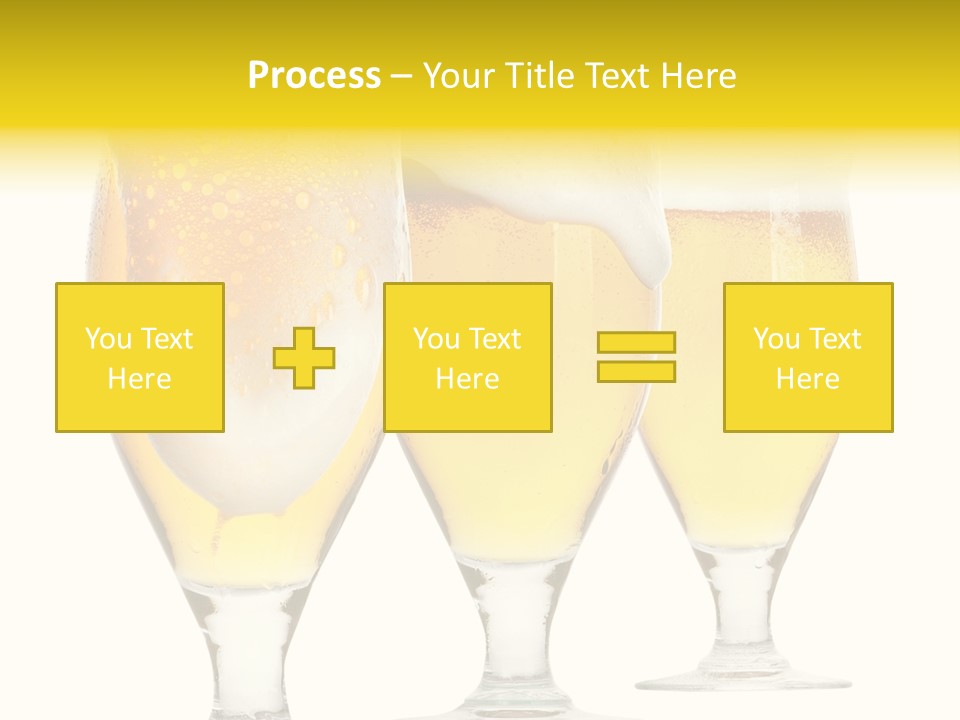 Process – Your Title Text Here

You Text Here

You Text Here

You Text Here